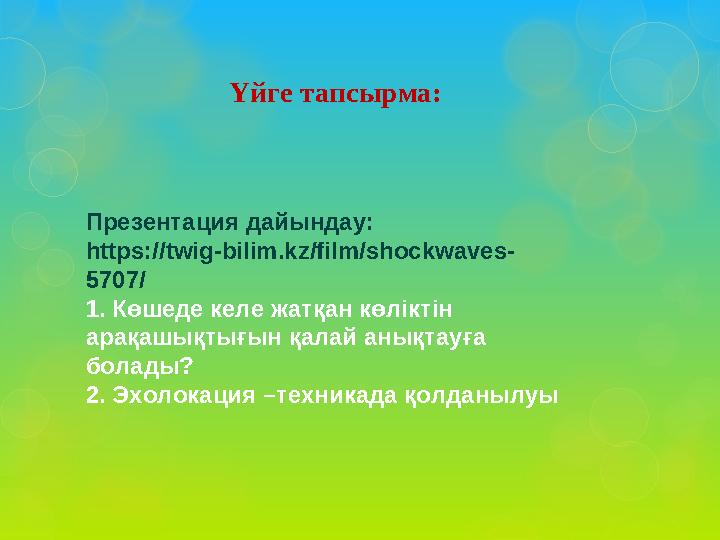 Үйге тапсырма:

Презентация дайындау: https://twig-bilim.kz/film/shockwaves-5707/
1. Көшеде келе жатқан көліктін арақашықтығын қалай анықтауға болады?
2. Эхолокация –техникада қолданылуы